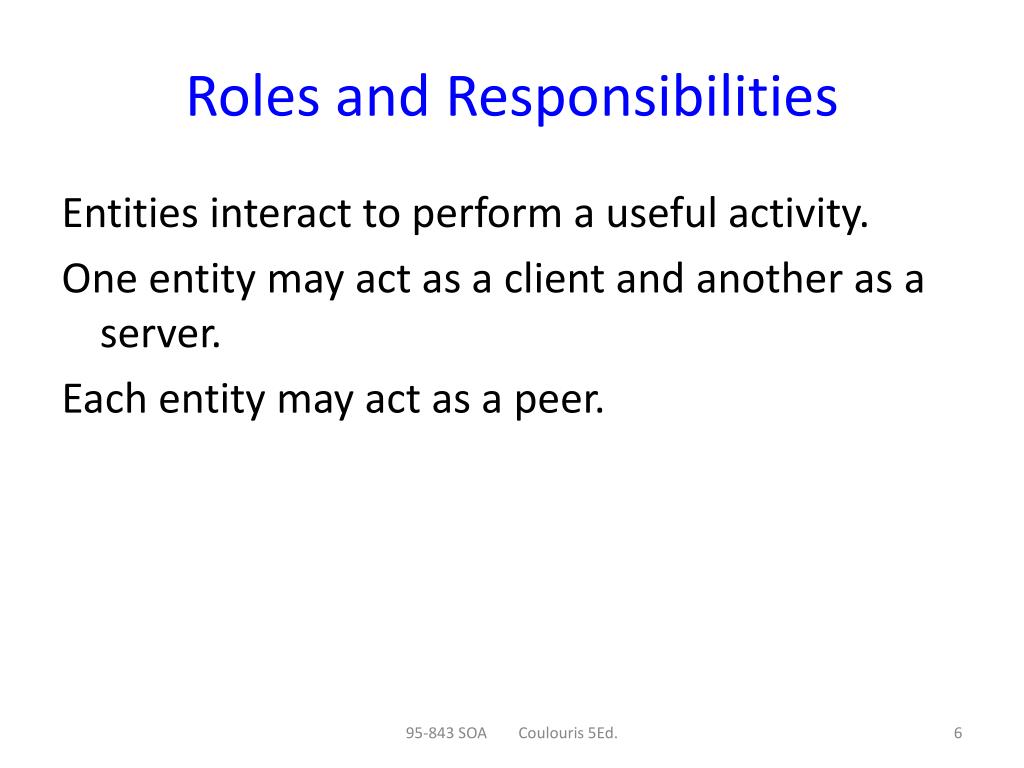 Roles and Responsibilities

Entities interact to perform a useful activity.

One entity may act as a client and another as a server.

Each entity may act as a peer.

95-843 SOA Coulouris 5Ed.

6